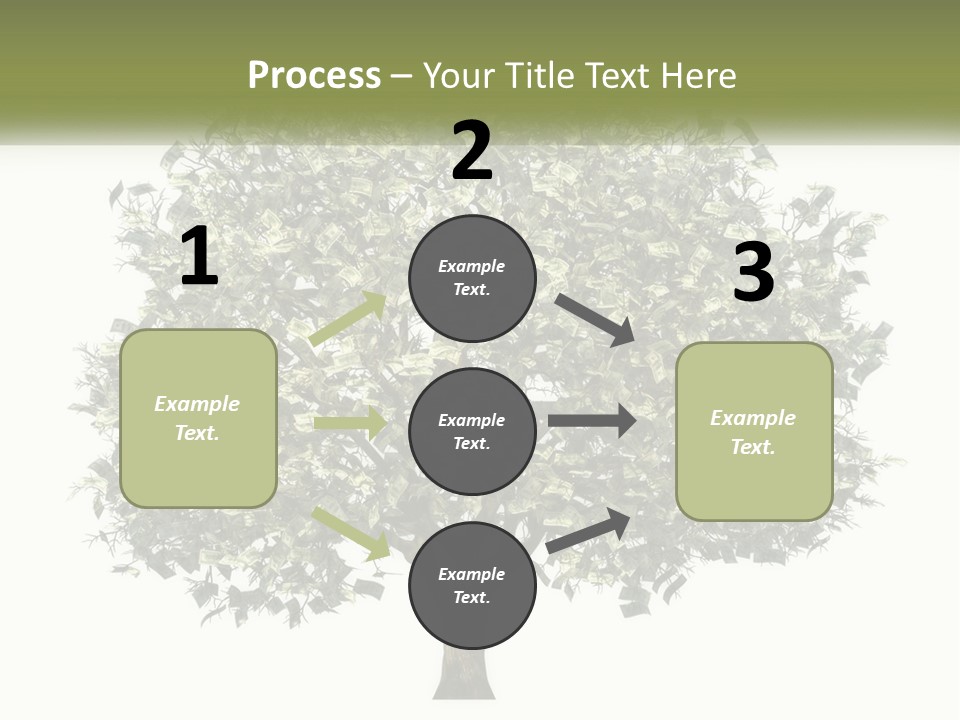 Process – Your Title Text Here

1

Example Text.

2

Example Text.

Example Text.

Example Text.

3

Example Text.